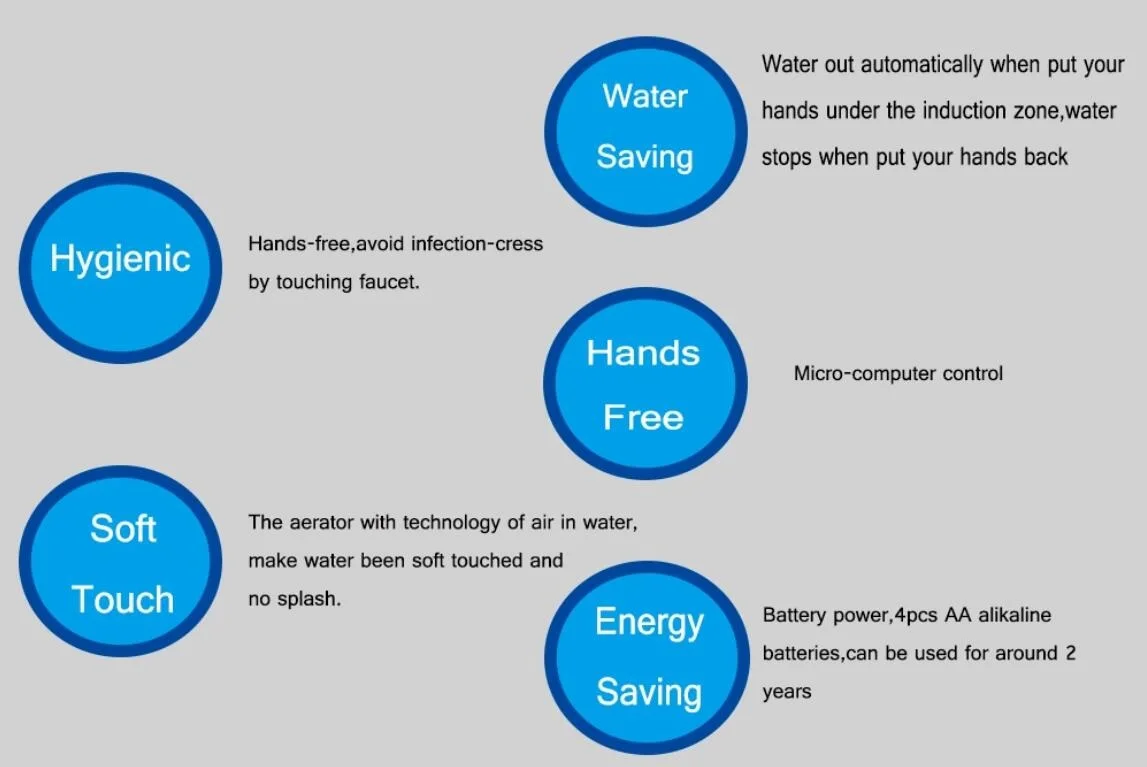 Water Saving

Water out automatically when put your hands under the induction zone,water stops when put your hands back

Hygienic

Hands-free,avoid infection-cress by touching faucet.

Hands Free

Micro-computer control

Soft Touch

The aerator with technology of air in water, make water been soft touched and no splash.

Energy Saving

Battery power,4pcs AA alikaline batteries,can be used for around 2 years